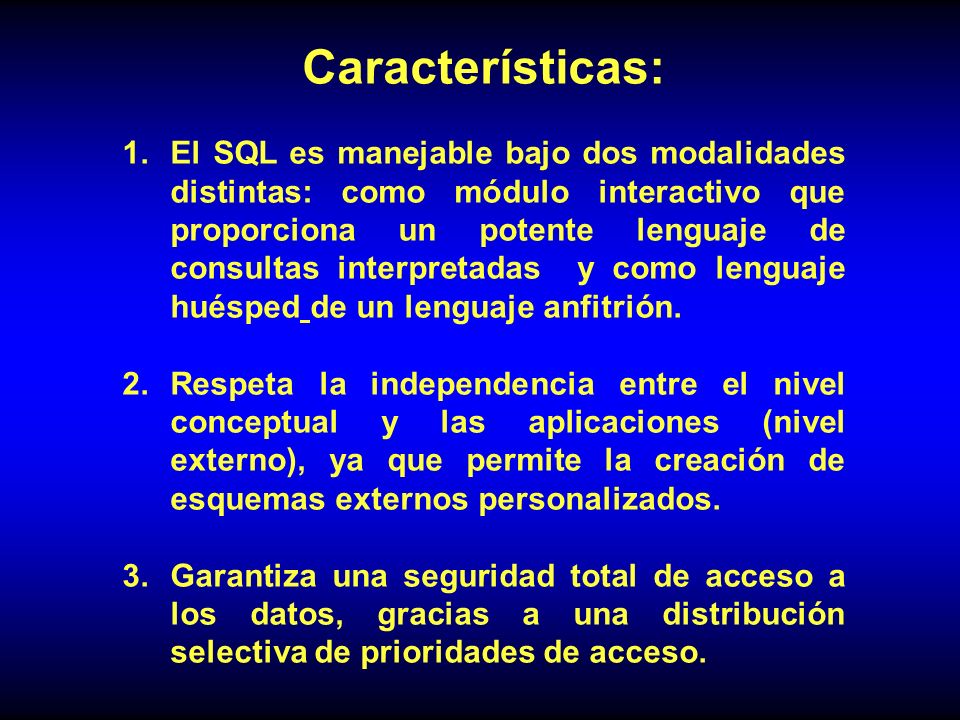 Características:

1. El SQL es manejable bajo dos modalidades distintas: como módulo interactivo que proporciona un potente lenguaje de consultas interpretadas y como lenguaje huésped de un lenguaje anfitrión.

2. Respeta la independencia entre el nivel conceptual y las aplicaciones (nivel externo), ya que permite la creación de esquemas externos personalizados.

3. Garantiza una seguridad total de acceso a los datos, gracias a una distribución selectiva de prioridades de acceso.